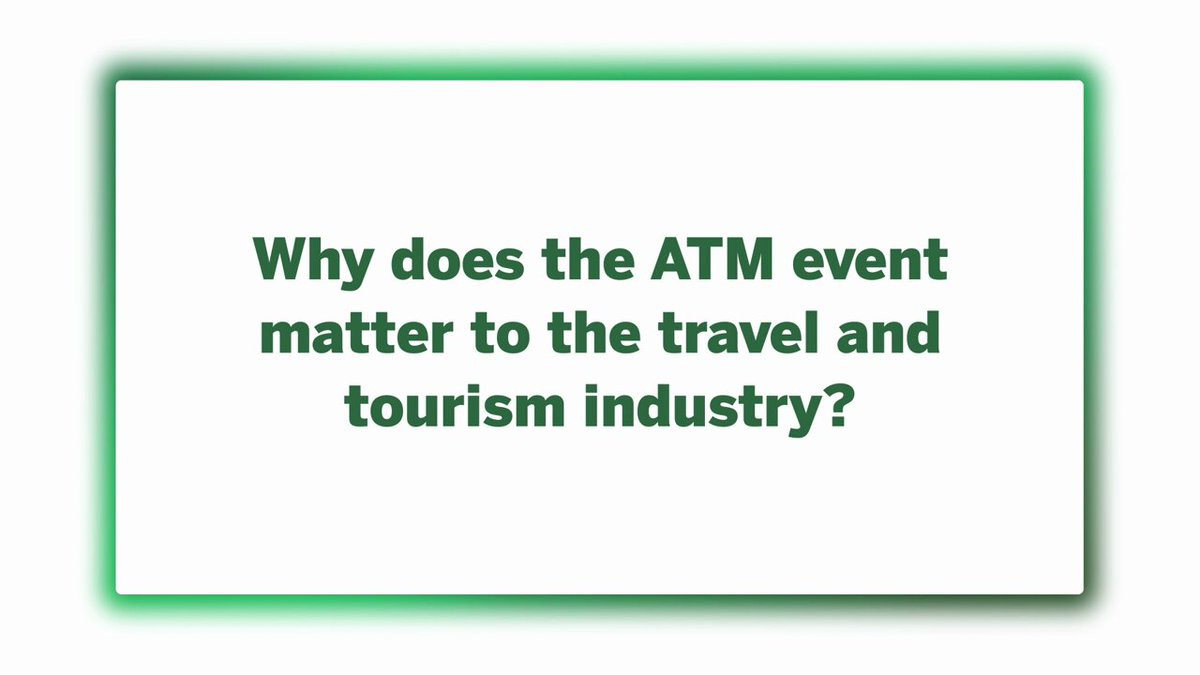 Why does the ATM event matter to the travel and tourism industry?